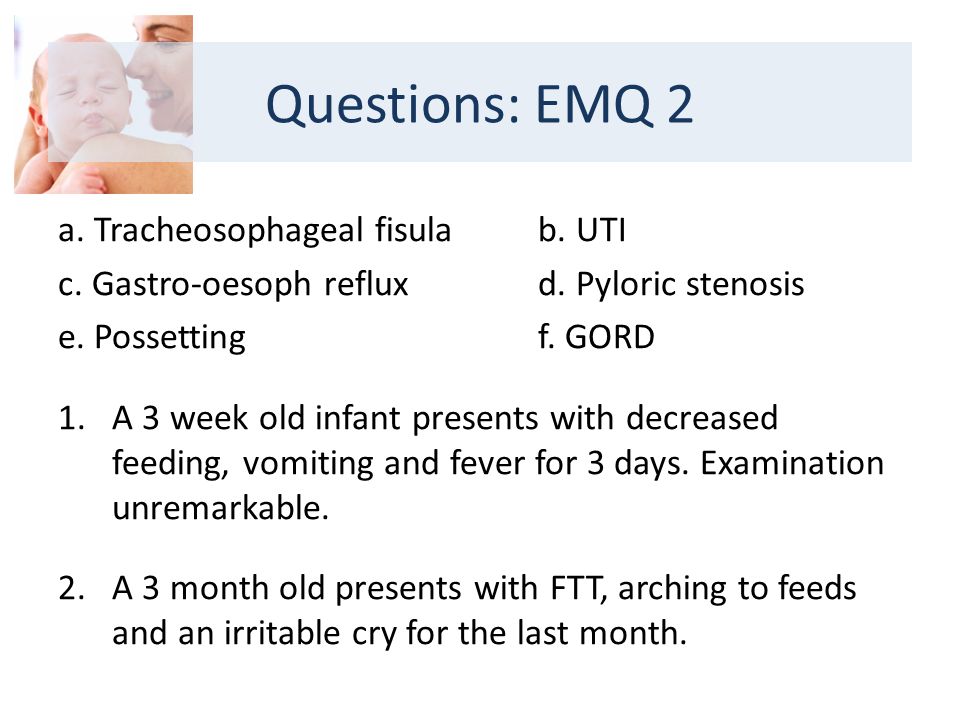 Questions: EMQ 2

a. Tracheosophageal fisula
b. UTI
c. Gastro-oesoph reflux
d. Pyloric stenosis
e. Possetting
f. GORD

1. A 3 week old infant presents with decreased feeding, vomiting and fever for 3 days. Examination unremarkable.

2. A 3 month old presents with FTT, arching to feeds and an irritable cry for the last month.